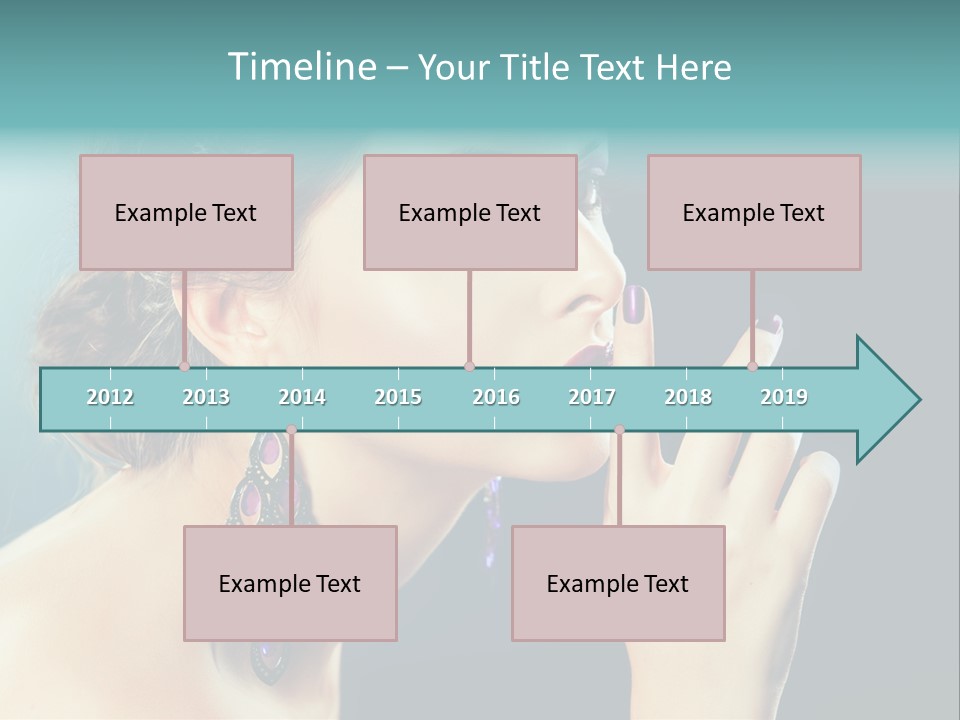 Timeline – Your Title Text Here

Example Text

Example Text

Example Text

2012 2013 2014 2015 2016 2017 2018 2019

Example Text

Example Text